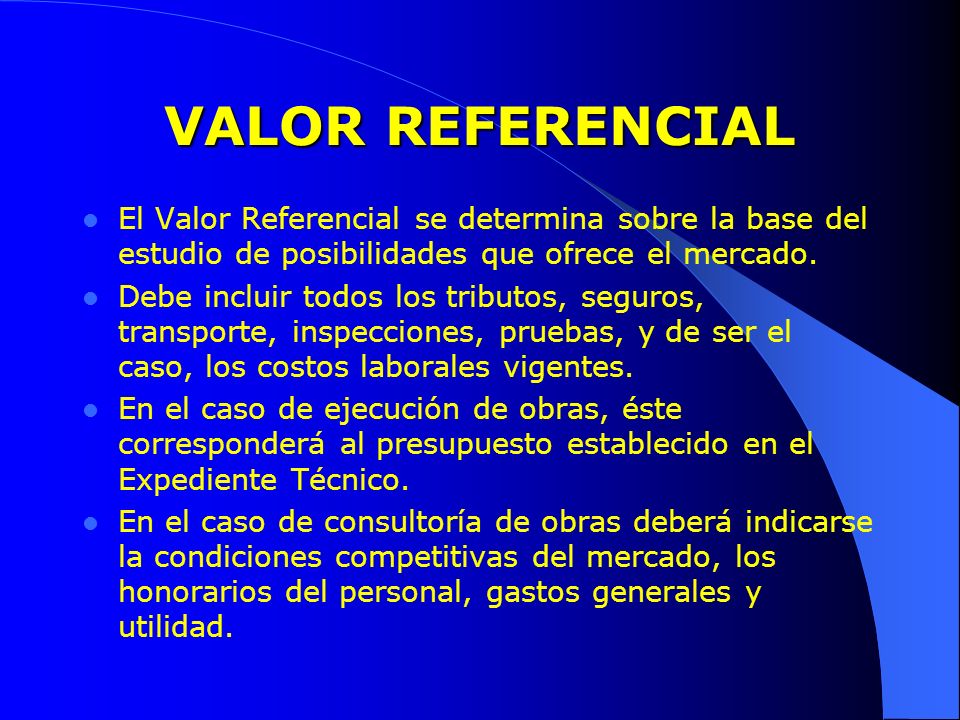 VALOR REFERENCIAL

- El Valor Referencial se determina sobre la base del estudio de posibilidades que ofrece el mercado.
- Debe incluir todos los tributos, seguros, transporte, inspecciones, pruebas, y de ser el caso, los costos laborales vigentes.
- En el caso de ejecución de obras, éste corresponderá al presupuesto establecido en el Expediente Técnico.
- En el caso de consultoría de obras deberá indicarse la condiciones competitivas del mercado, los honorarios del personal, gastos generales y utilidad.